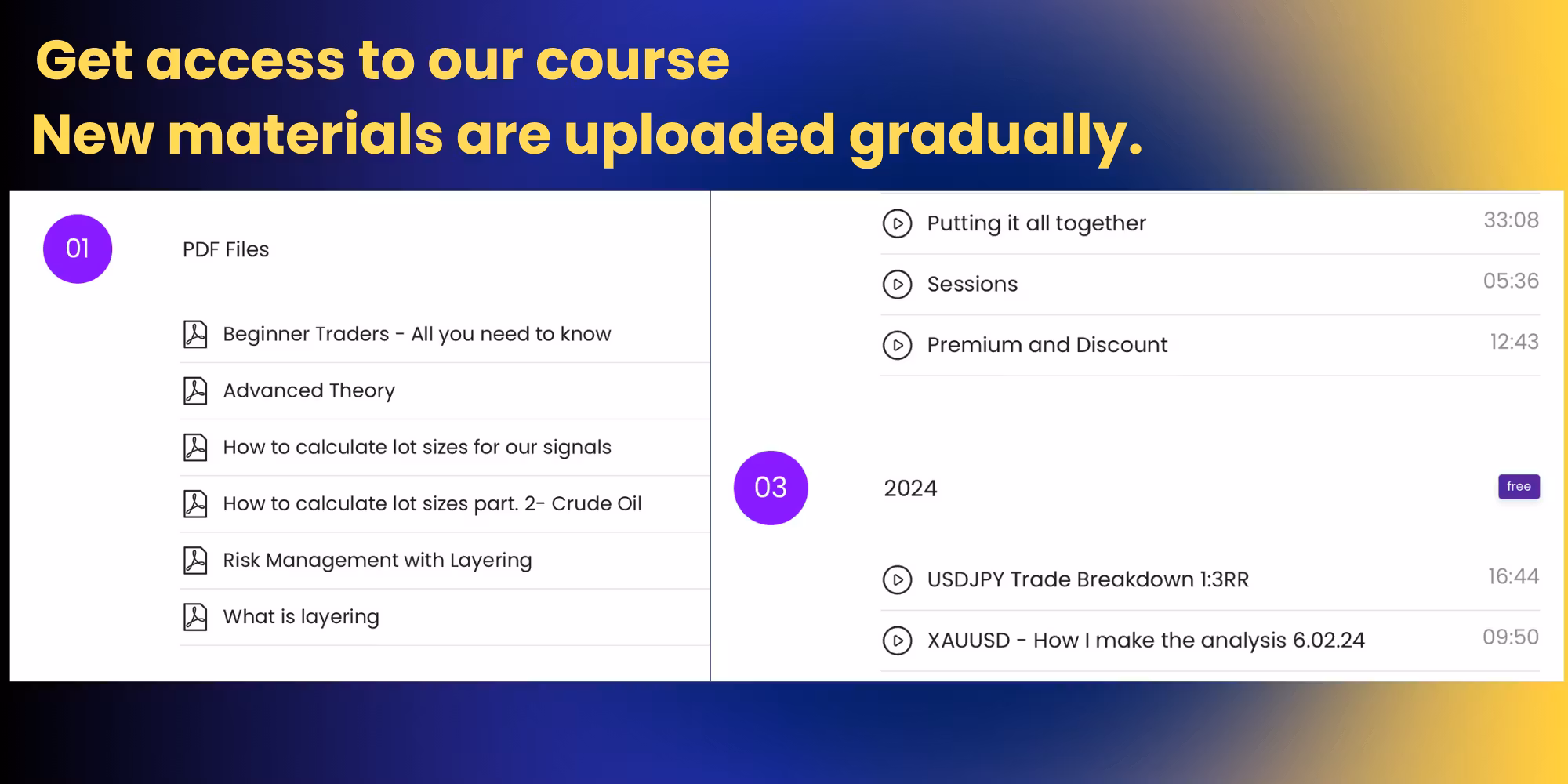 Get access to our course
New materials are uploaded gradually.

01

PDF Files

Beginner Traders - All you need to know

Advanced Theory

How to calculate lot sizes for our signals

How to calculate lot sizes part. 2- Crude Oil

Risk Management with Layering

What is layering

Putting it all together 33:08

Sessions 05:36

Premium and Discount 12:43

03

2024

free

USDJPY Trade Breakdown 1:3RR 16:44

XAUUSD - How I make the analysis 6.02.24 09:50